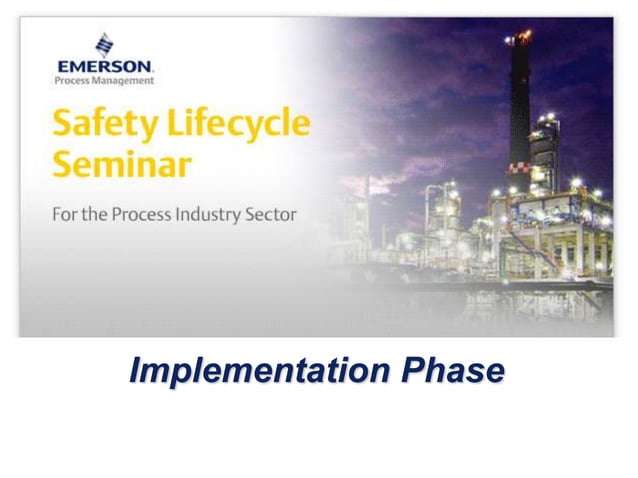 EMERSON
Process Management

Safety Lifecycle Seminar

For the Process Industry Sector

Implementation Phase